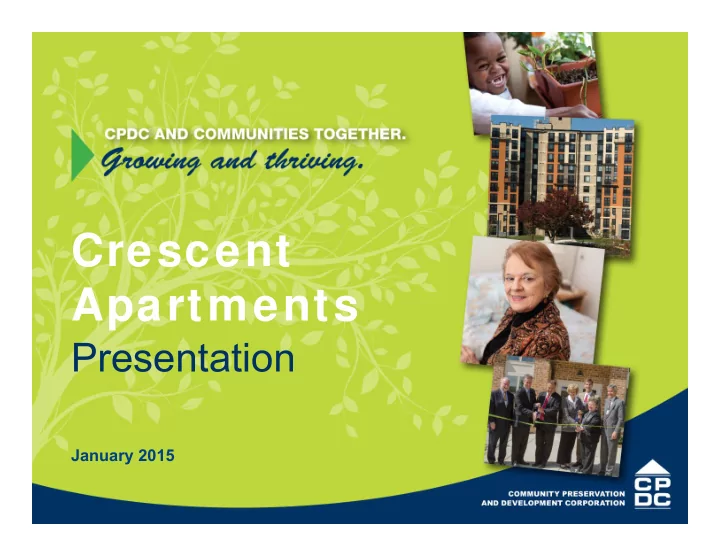 CPDC AND COMMUNITIES TOGETHER.
Growing and thriving.

Crescent Apartments
Presentation

January 2015

COMMUNITY PRESERVATION AND DEVELOPMENT CORPORATION

CP DC